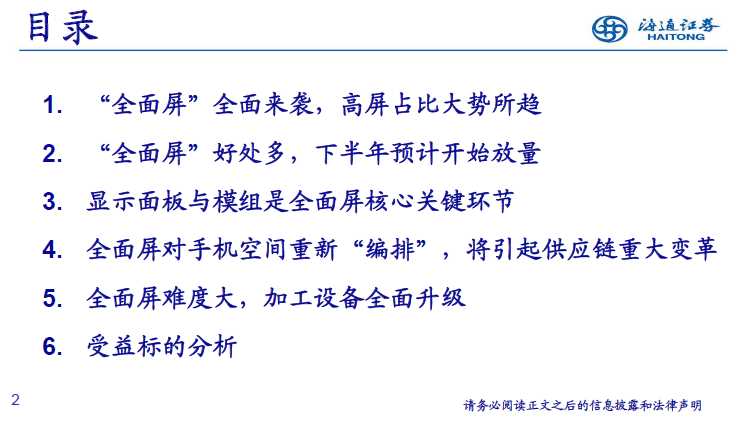 目录

海通证券
HAITONG

1. “全面屏”全面来袭，高屏占比大势所趋

2. “全面屏”好处多，下半年预计开始放量

3. 显示面板与模组是全面屏核心关键环节

4. 全面屏对手机空间重新“编排”，将引起供应链重大变革

5. 全面屏难度大，加工设备全面升级

6. 受益标的分析

2

请务必阅读正文之后的信息披露和法律声明